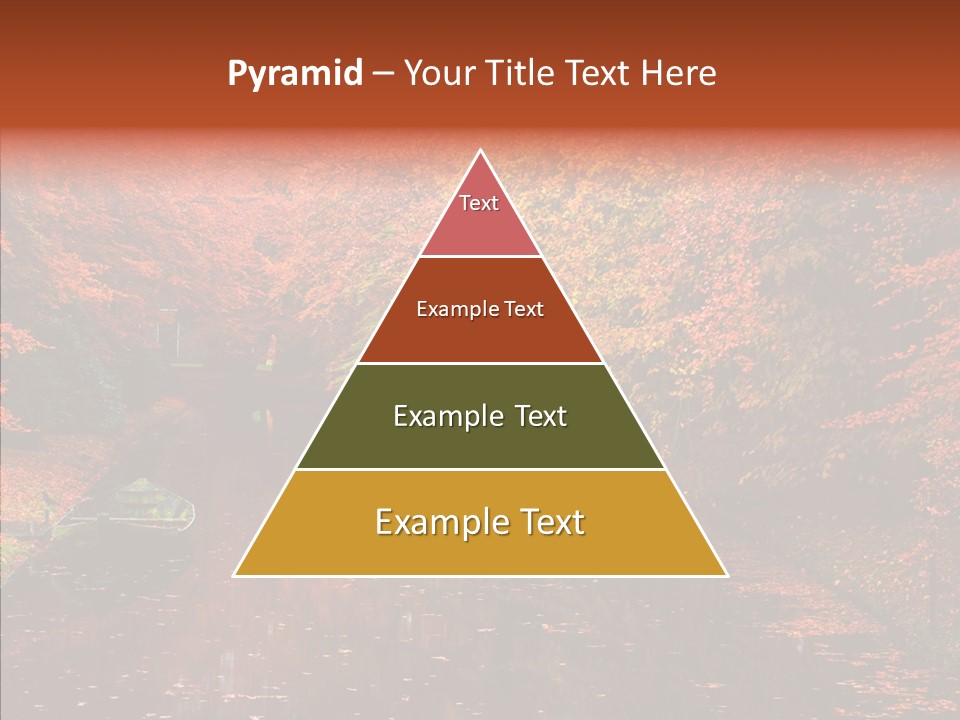 Pyramid – Your Title Text Here

Text

Example Text

Example Text

Example Text